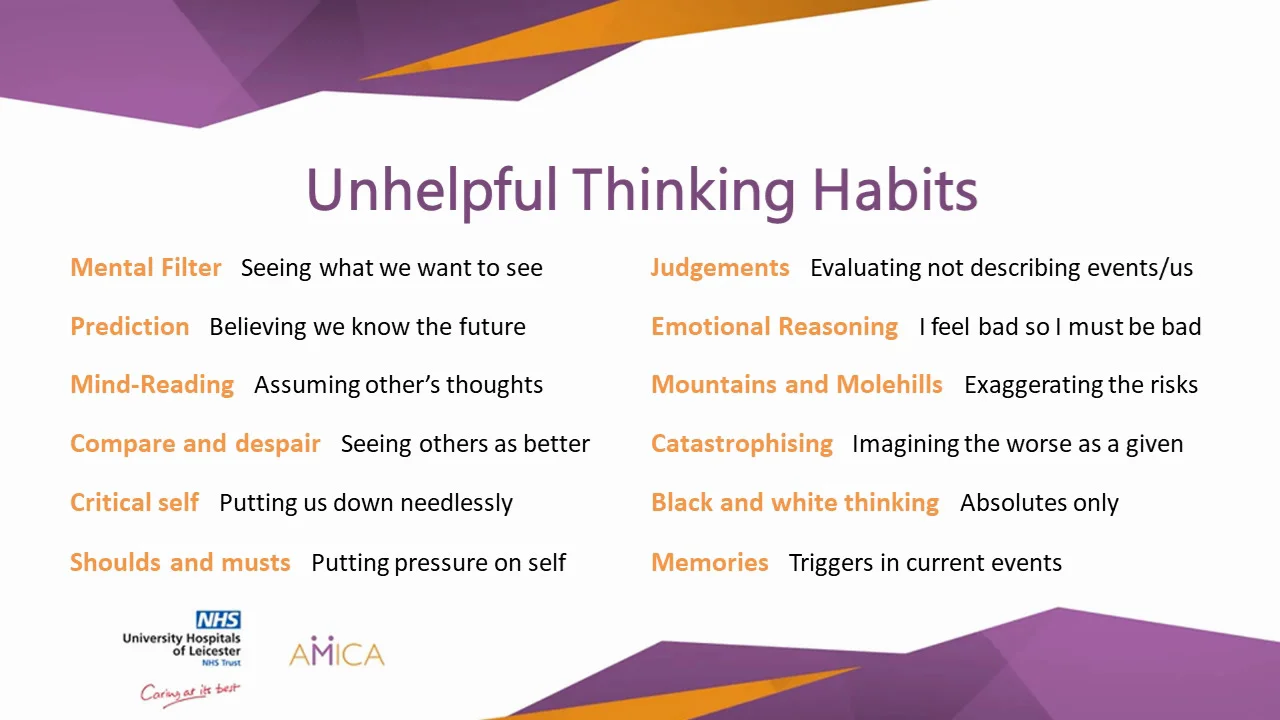 Unhelpful Thinking Habits

Mental Filter Seeing what we want to see

Prediction Believing we know the future

Mind-Reading Assuming other's thoughts

Compare and despair Seeing others as better

Critical self Putting us down needlessly

Shoulds and musts Putting pressure on self

Judgements Evaluating not describing events/us

Emotional Reasoning I feel bad so I must be bad

Mountains and Molehills Exaggerating the risks

Catastrophising Imagining the worse as a given

Black and white thinking Absolutes only

Memories Triggers in current events

NHS
University Hospitals of Leicester
NHS Trust
Caring at its best

AMICA